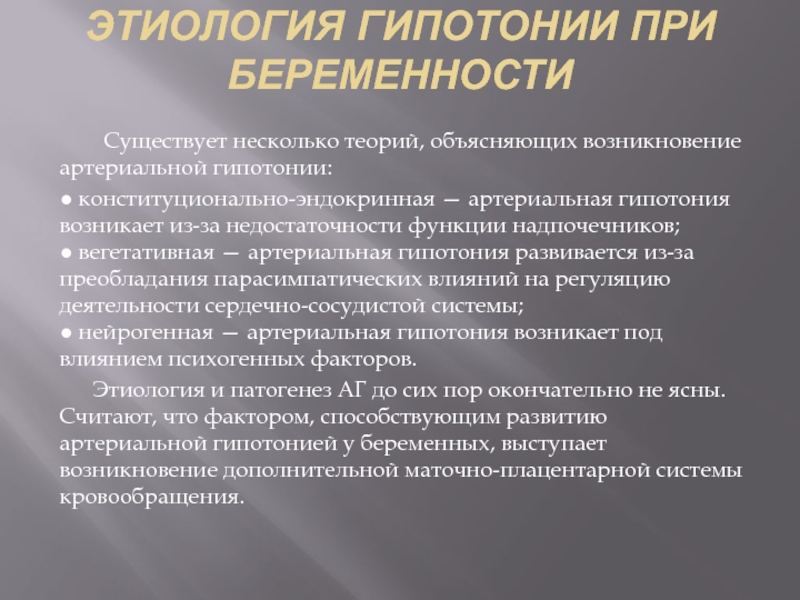 ЭТИОЛОГИЯ ГИПОТОНИИ ПРИ БЕРЕМЕННОСТИ

Существует несколько теорий, объясняющих возникновение артериальной гипотонии:

● конституционально-эндокринная — артериальная гипотония возникает из-за недостаточности функции надпочечников;
● вегетативная — артериальная гипотония развивается из-за преобладания парасимпатических влияний на регуляцию деятельности сердечно-сосудистой системы;
● нейрогенная — артериальная гипотония возникает под влиянием психогенных факторов.

Этиология и патогенез АГ до сих пор окончательно не ясны. Считают, что фактором, способствующим развитию артериальной гипотонией у беременных, выступает возникновение дополнительной маточно-плацентарной системы кровообращения.